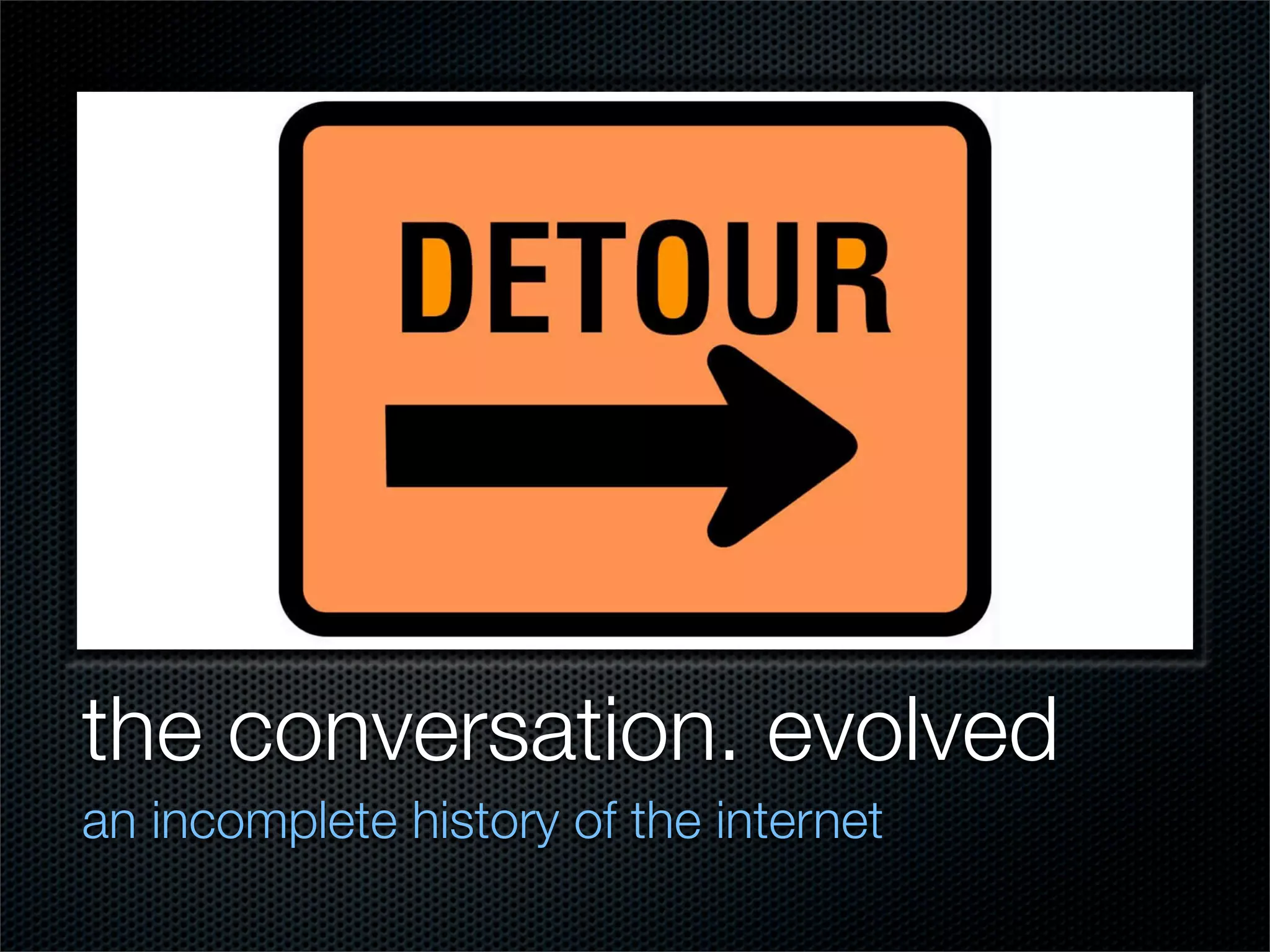 DETOUR

the conversation. evolved

an incomplete history of the internet